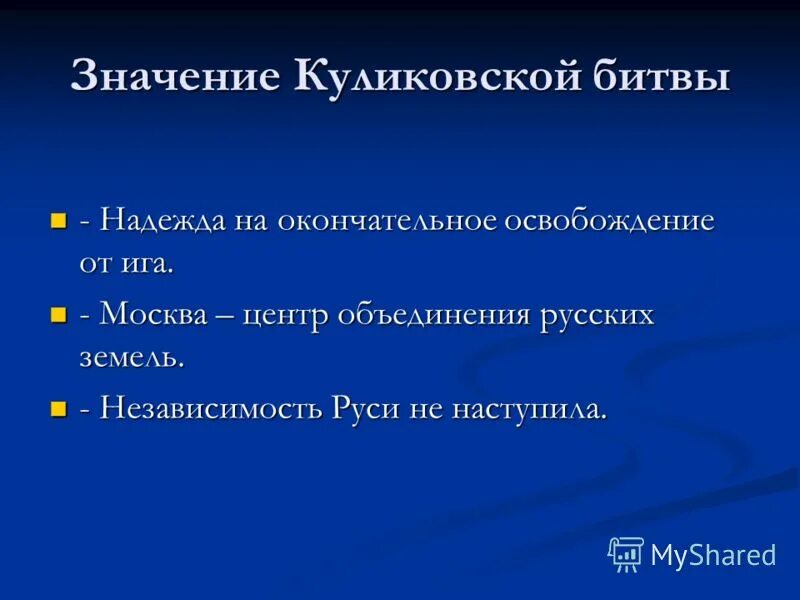 Значение Куликовской битвы

- Надежда на окончательное освобождение от ига.
- Москва – центр объединения русских земель.
- Независимость Руси не наступила.

MyShared